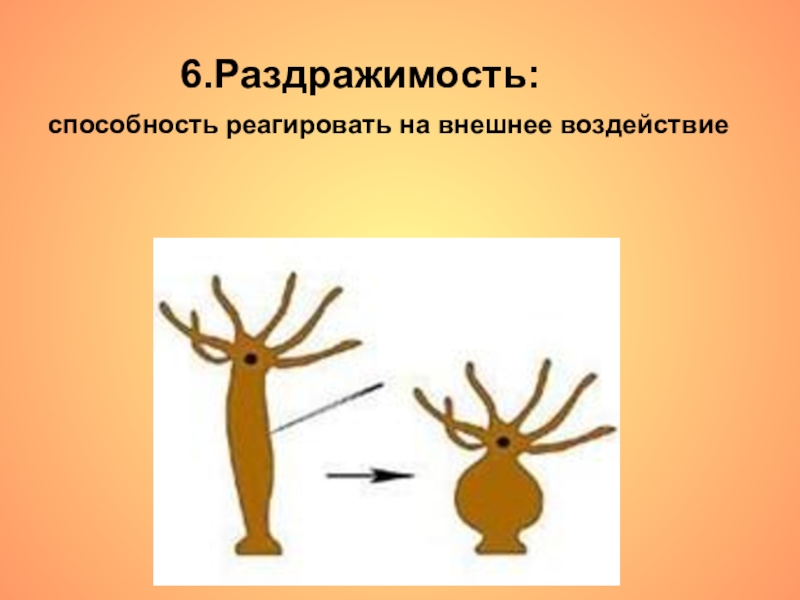 6.Раздражимость:

способность реагировать на внешнее воздействие